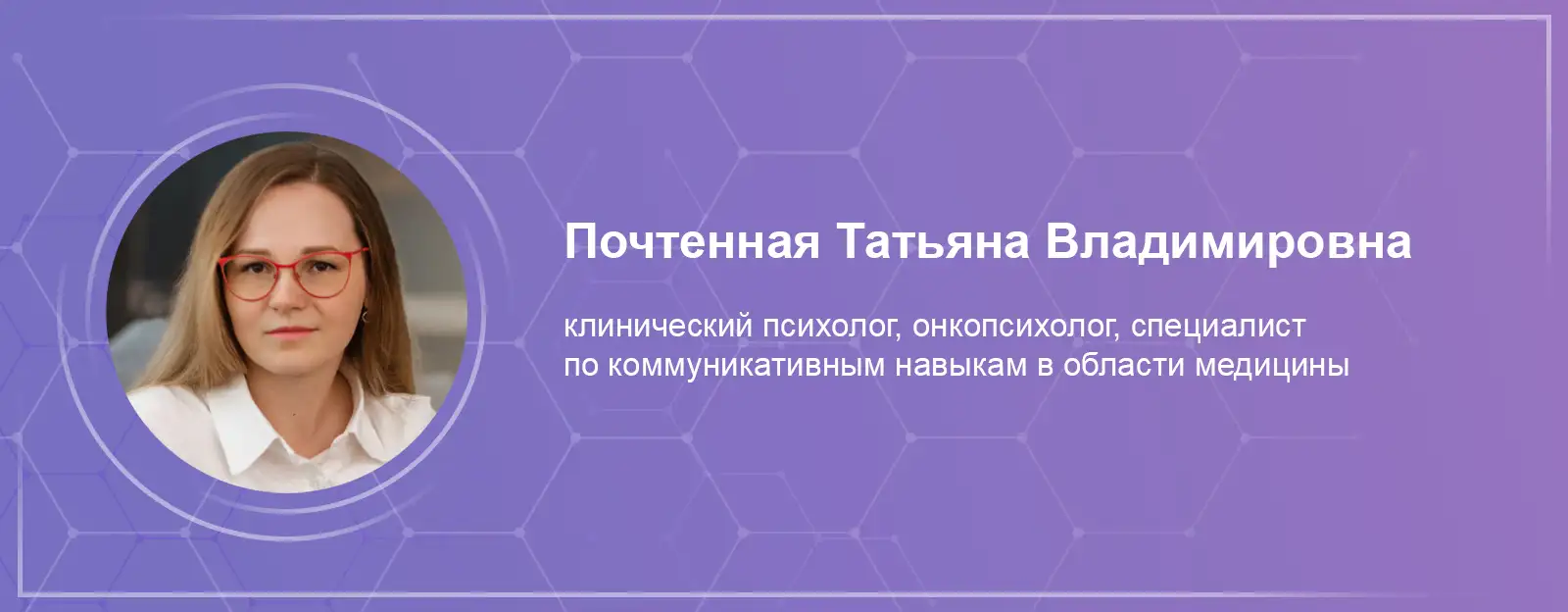 Почтенная Татьяна Владимировна

клинический психолог, онкопсихолог, специалист по коммуникативным навыкам в области медицины